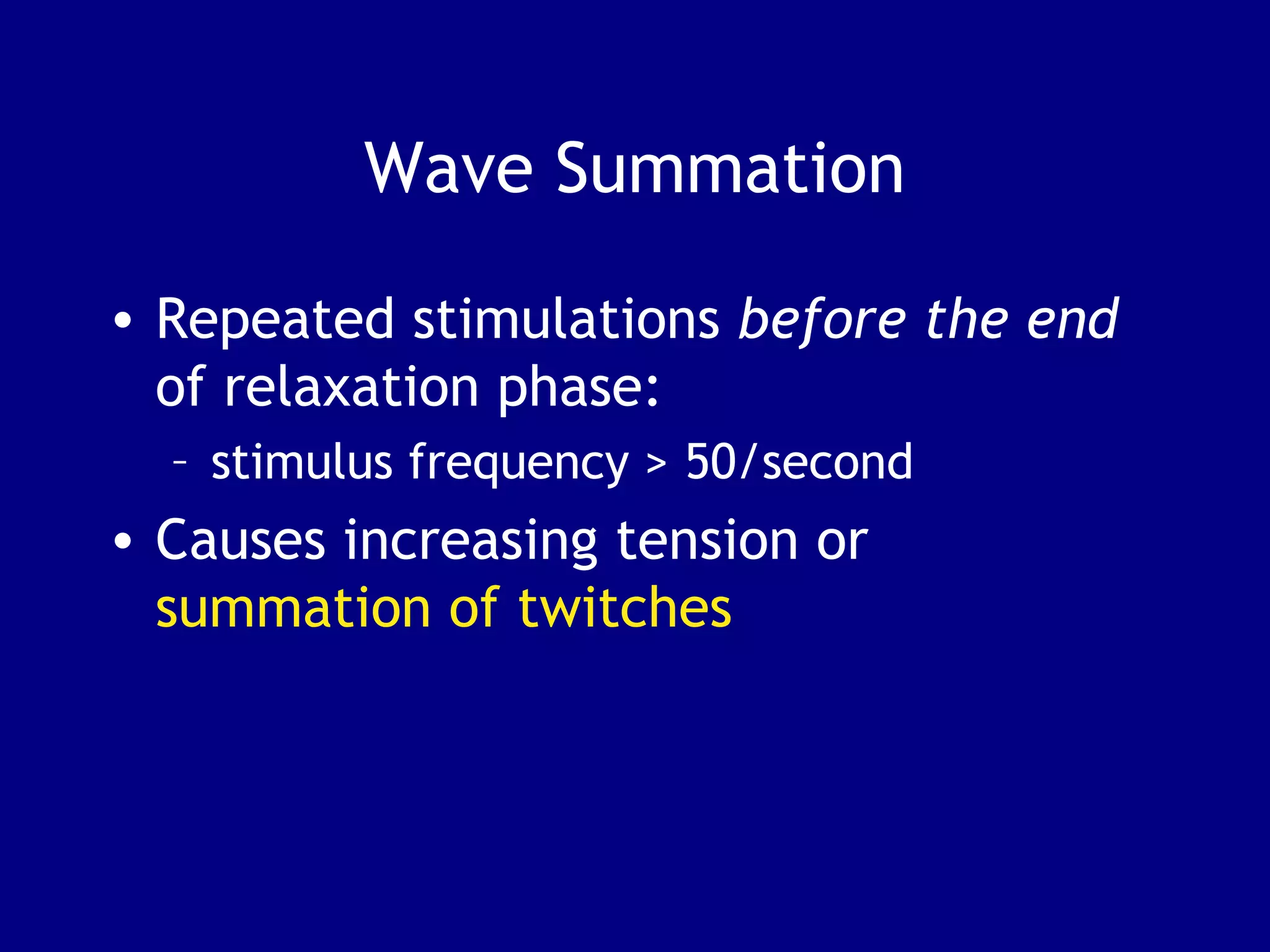 Wave Summation

• Repeated stimulations before the end of relaxation phase:
  – stimulus frequency > 50/second
• Causes increasing tension or summation of twitches